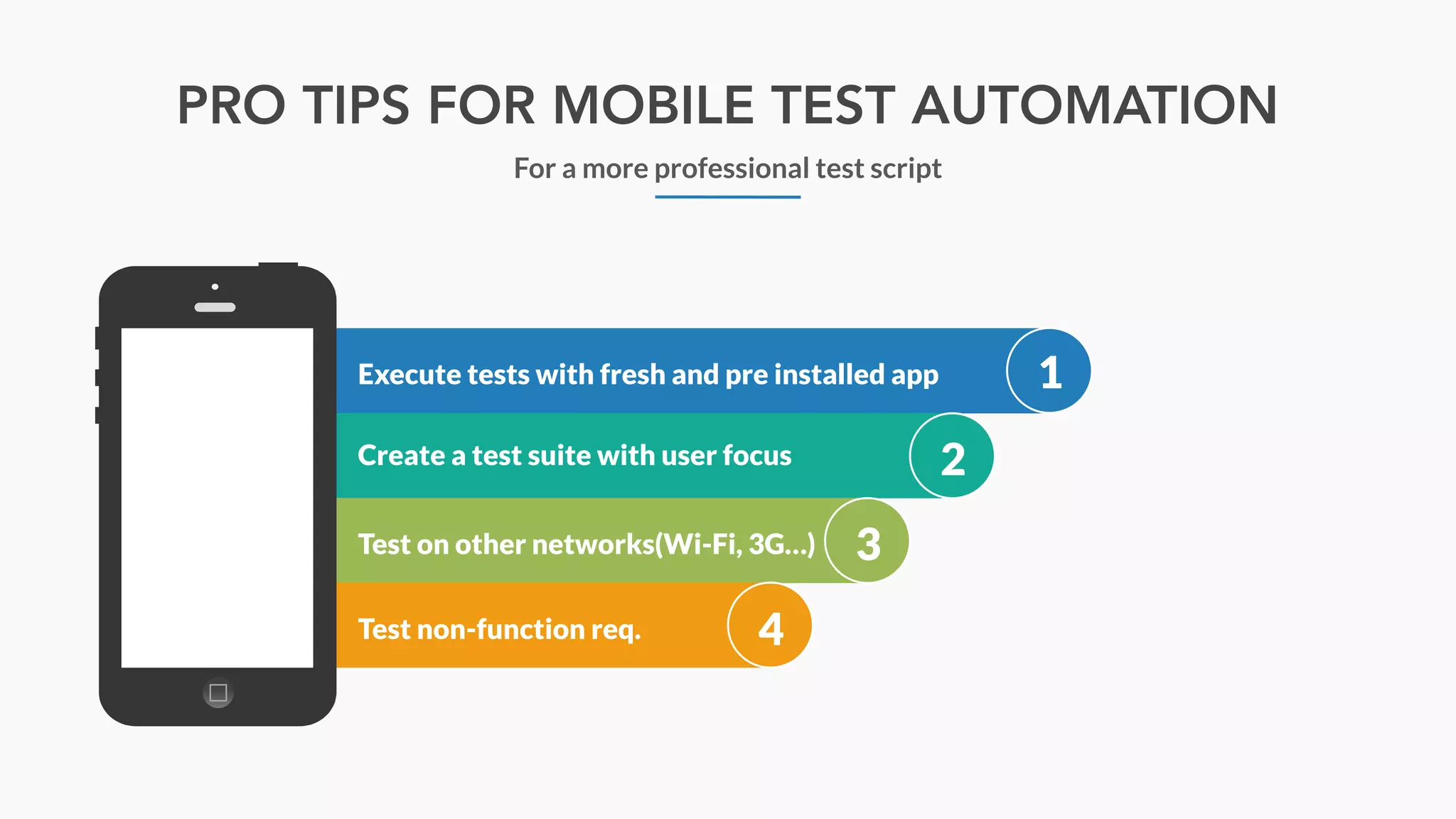 PRO TIPS FOR MOBILE TEST AUTOMATION

For a more professional test script

Execute tests with fresh and pre installed app 1

Create a test suite with user focus 2

Test on other networks(Wi-Fi, 3G...) 3

Test non-function req. 4